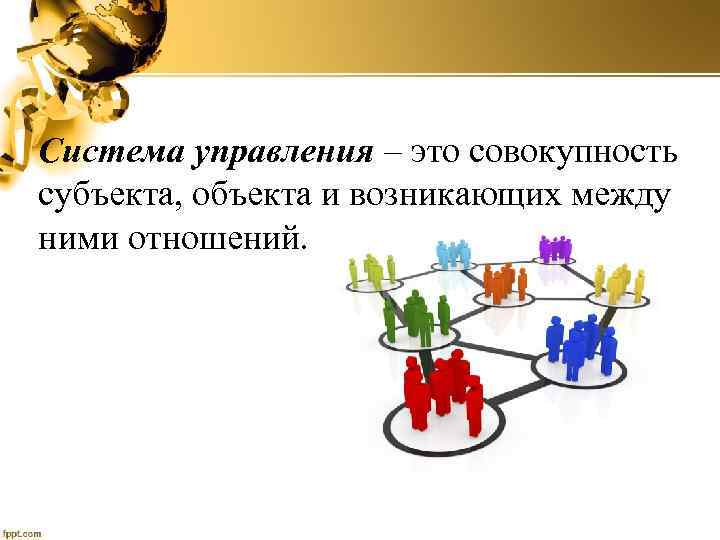 Система управления – это совокупность субъекта, объекта и возникающих между ними отношений.

fppt.com